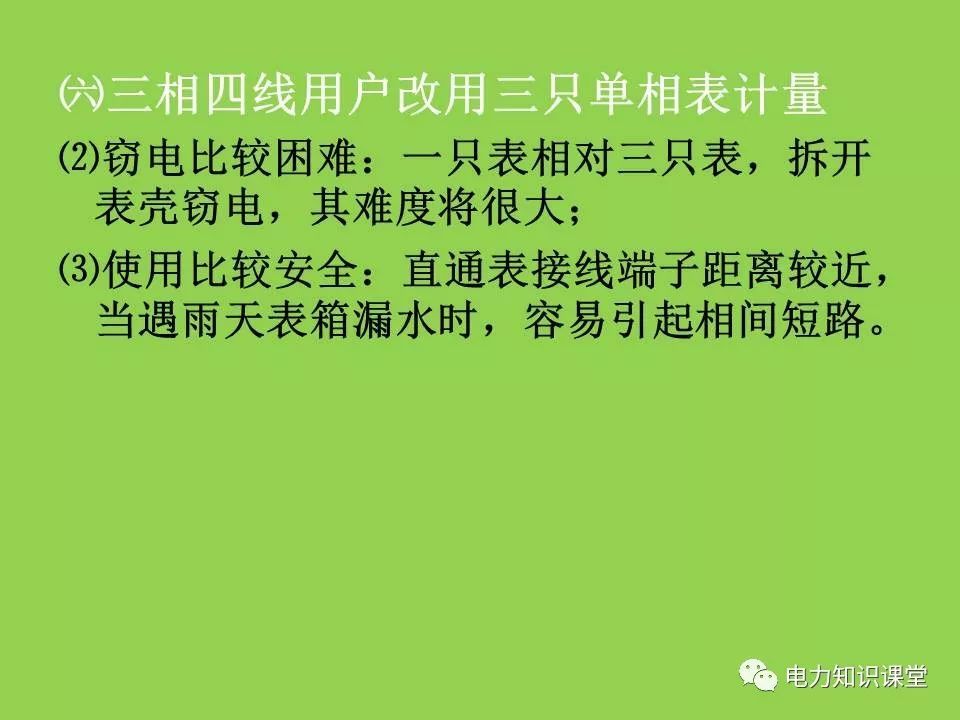 ㈥三相四线用户改用三只单相表计量

⑵窃电比较困难：一只表相对三只表，拆开表壳窃电，其难度将很大；

⑶使用比较安全：直通表接线端子距离较近，当遇雨天表箱漏水时，容易引起相间短路。

电力知识课堂